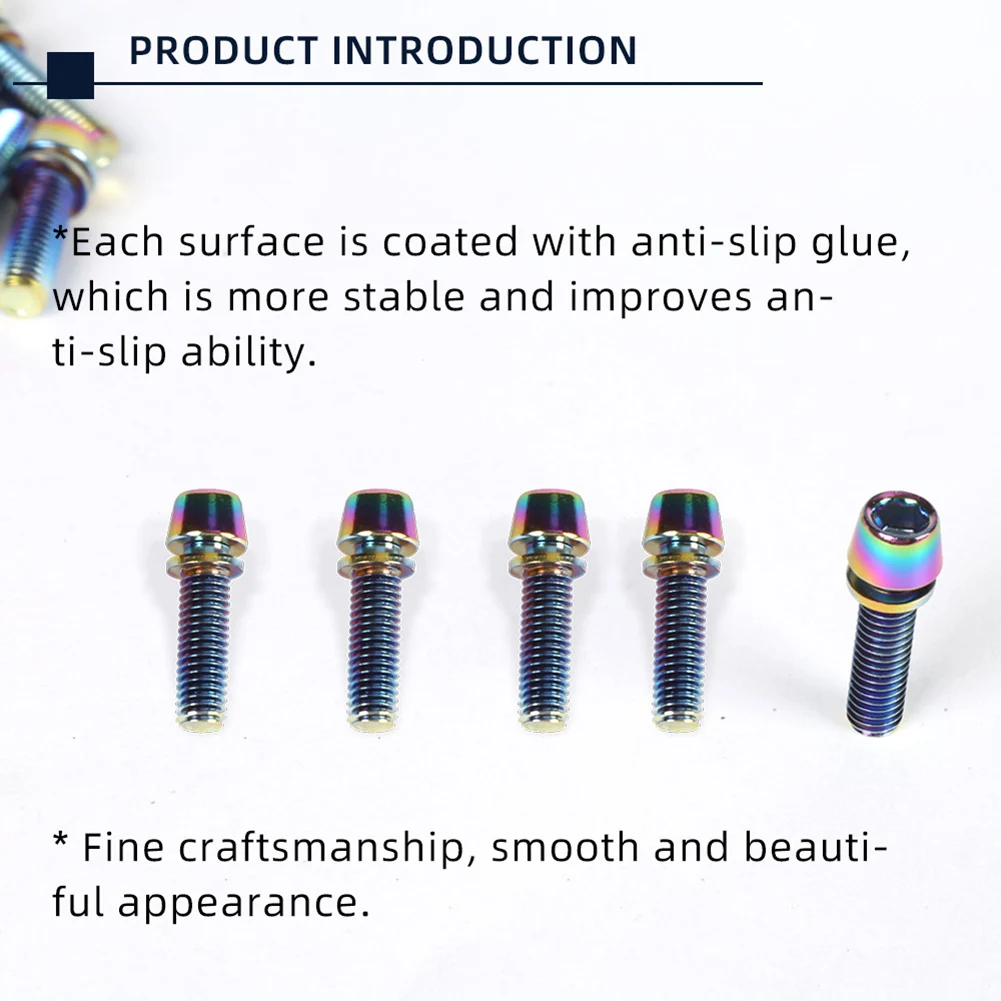 PRODUCT INTRODUCTION

*Each surface is coated with anti-slip glue, which is more stable and improves anti-slip ability.

* Fine craftsmanship, smooth and beautiful appearance.